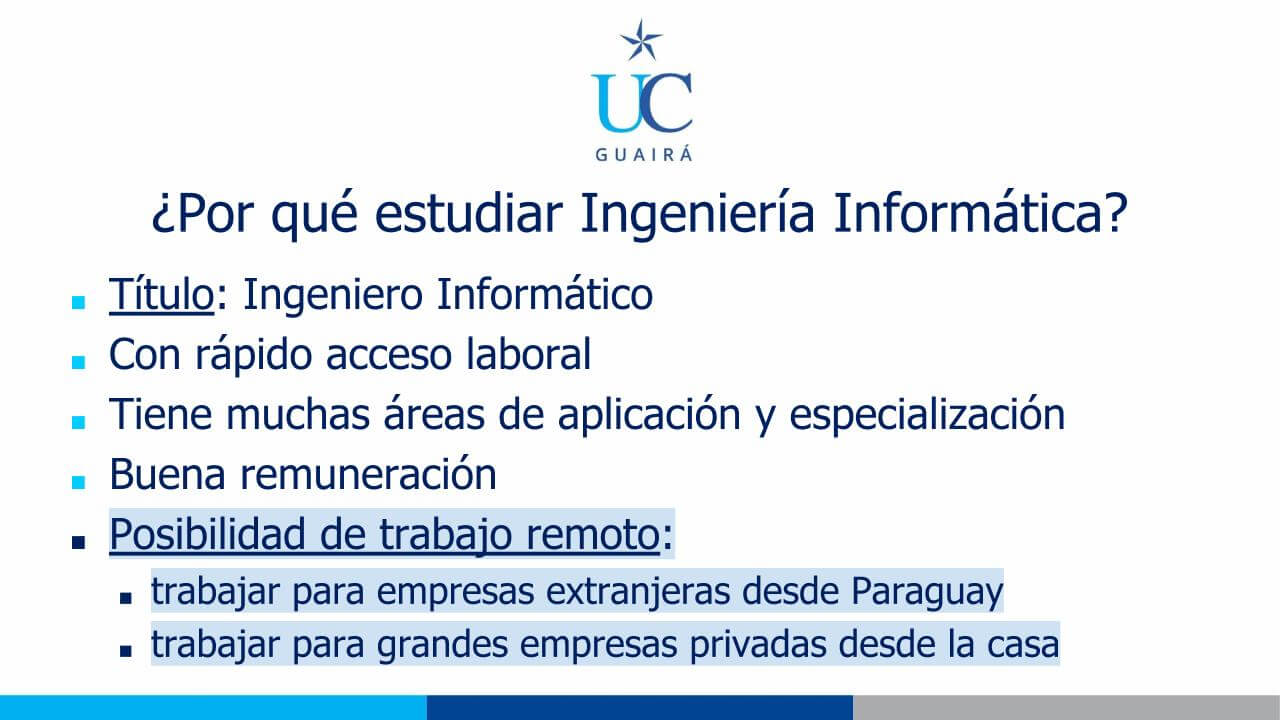 UC
GUAIRÁ

¿Por qué estudiar Ingeniería Informática?

- Título: Ingeniero Informático
- Con rápido acceso laboral
- Tiene muchas áreas de aplicación y especialización
- Buena remuneración
- Posibilidad de trabajo remoto:
  - trabajar para empresas extranjeras desde Paraguay
  - trabajar para grandes empresas privadas desde la casa